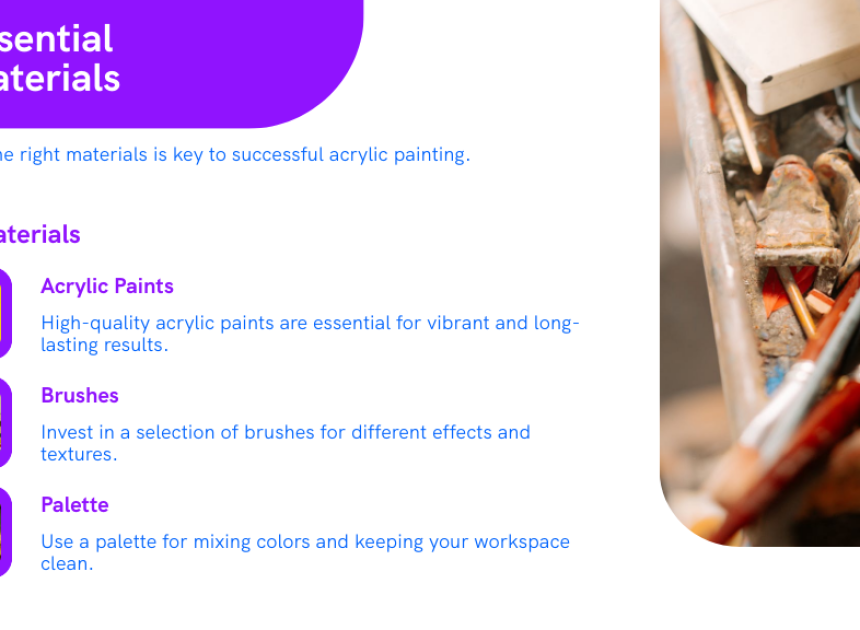 sential
aterials

he right materials is key to successful acrylic painting.

aterials

Acrylic Paints

High-quality acrylic paints are essential for vibrant and long-lasting results.

Brushes

Invest in a selection of brushes for different effects and textures.

Palette

Use a palette for mixing colors and keeping your workspace clean.